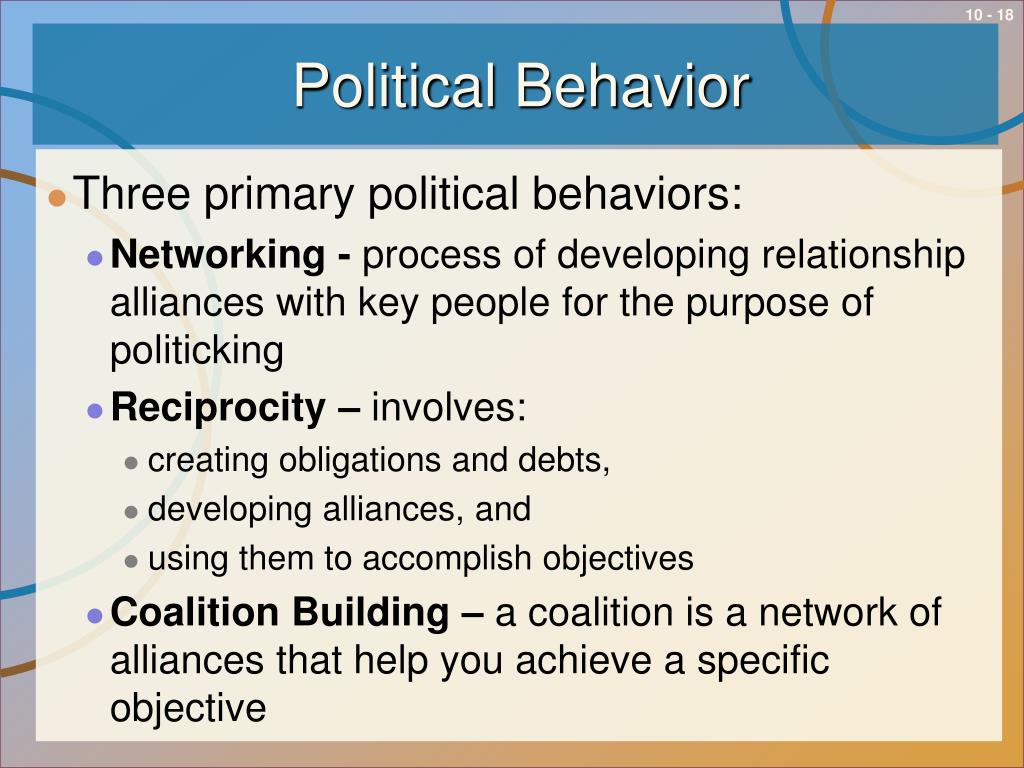 10 - 18

Political Behavior

• Three primary political behaviors:

• Networking - process of developing relationship alliances with key people for the purpose of politicking

• Reciprocity – involves:

• creating obligations and debts,

• developing alliances, and

• using them to accomplish objectives

• Coalition Building – a coalition is a network of alliances that help you achieve a specific objective